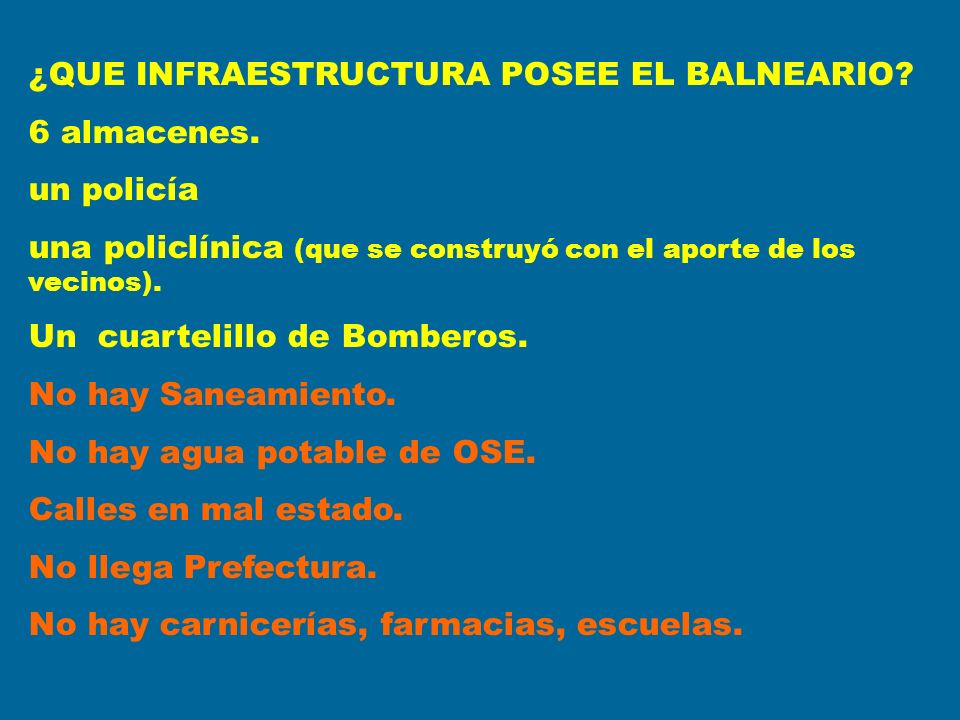 ¿QUE INFRAESTRUCTURA POSEE EL BALNEARIO?

6 almacenes.

un policía

una policlínica (que se construyó con el aporte de los vecinos).

Un cuartelillo de Bomberos.

No hay Saneamiento.

No hay agua potable de OSE.

Calles en mal estado.

No llega Prefectura.

No hay carnicerías, farmacias, escuelas.